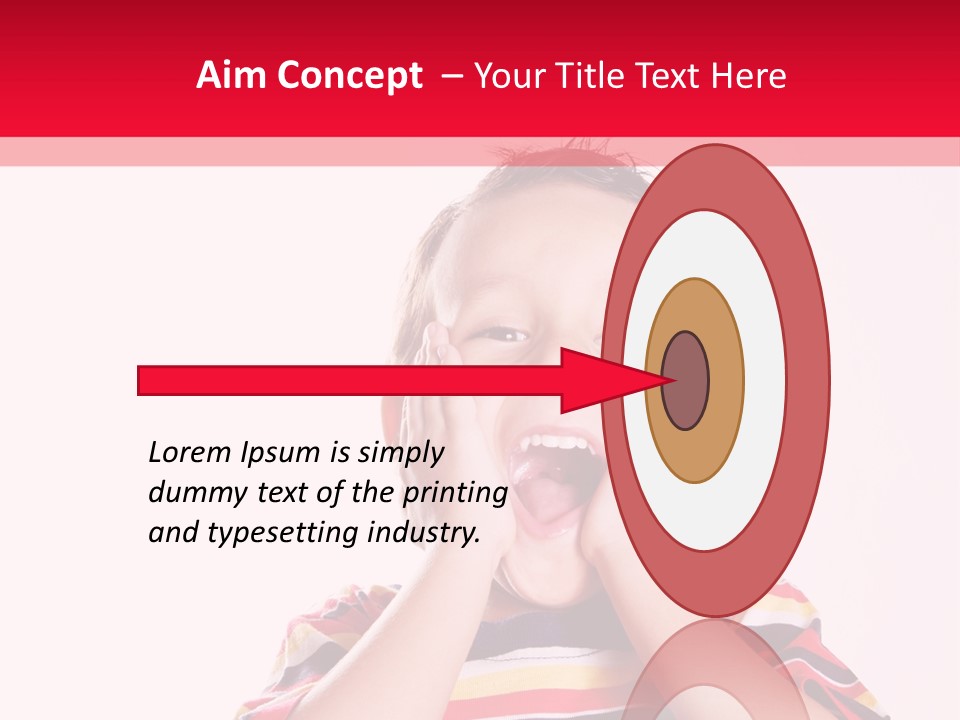 Aim Concept – Your Title Text Here

Lorem Ipsum is simply dummy text of the printing and typesetting industry.